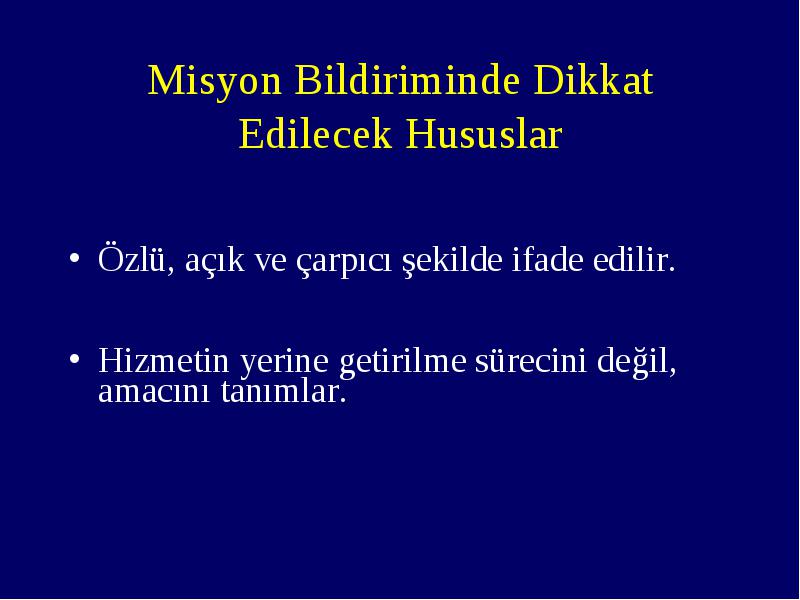 Misyon Bildiriminde Dikkat Edilecek Hususlar

• Özlü, açık ve çarpıcı şekilde ifade edilir.

• Hizmetin yerine getirilme sürecini değil, amacını tanımlar.